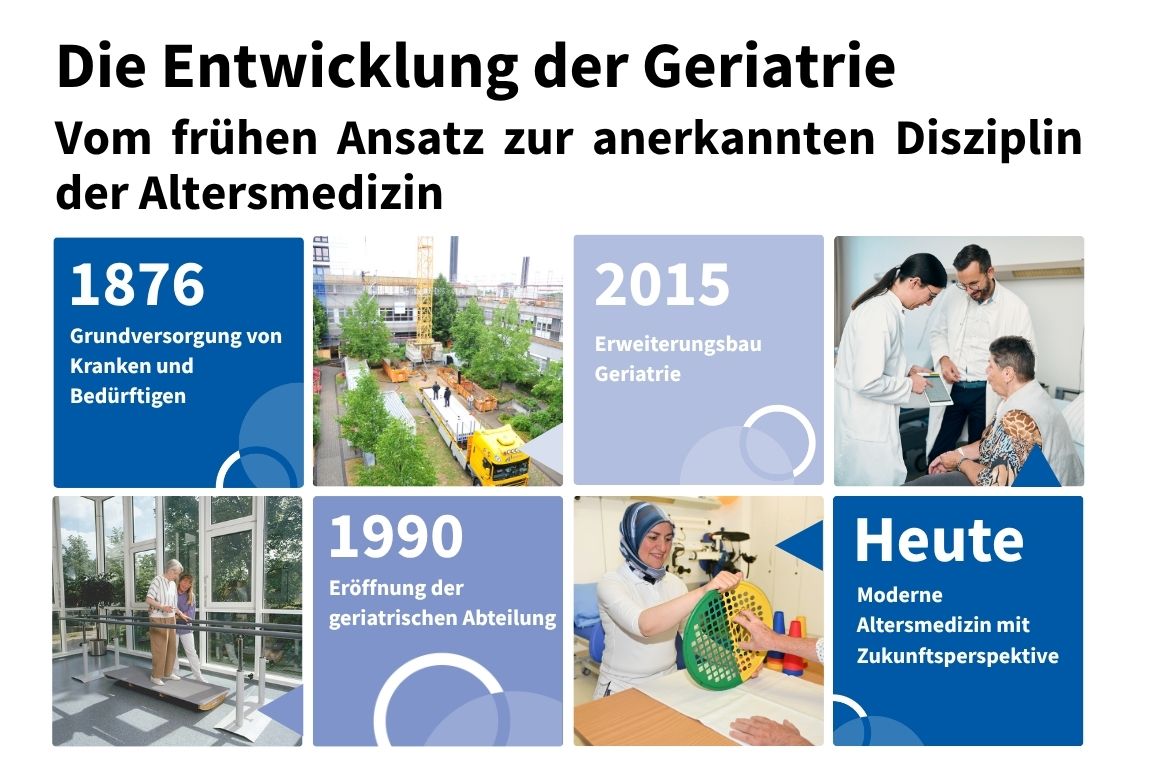 Die Entwicklung der Geriatrie

Vom frühen Ansatz zur anerkannten Disziplin der Altersmedizin

1876
Grundversorgung von Kranken und Bedürftigen

2015
Erweiterungsbau Geriatrie

1990
Eröffnung der geriatrischen Abteilung

Heute
Moderne Altersmedizin mit Zukunftsperspektive